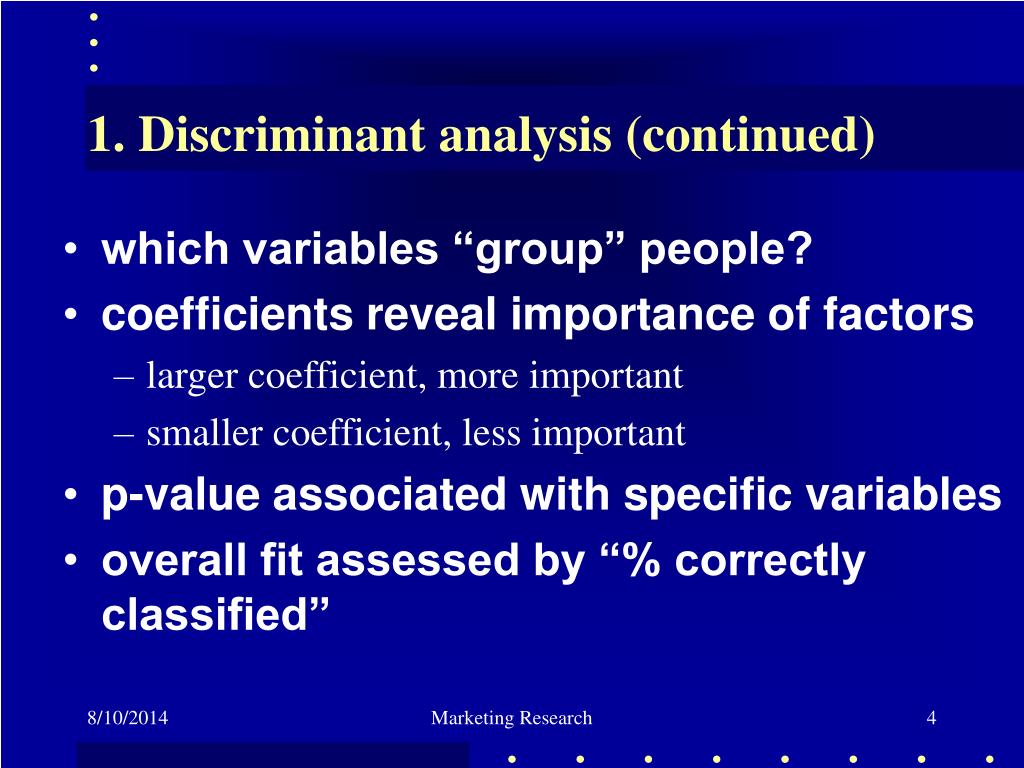 1. Discriminant analysis (continued)

• which variables “group” people?
• coefficients reveal importance of factors
– larger coefficient, more important
– smaller coefficient, less important
• p-value associated with specific variables
• overall fit assessed by “% correctly classified”

8/10/2014 Marketing Research 4